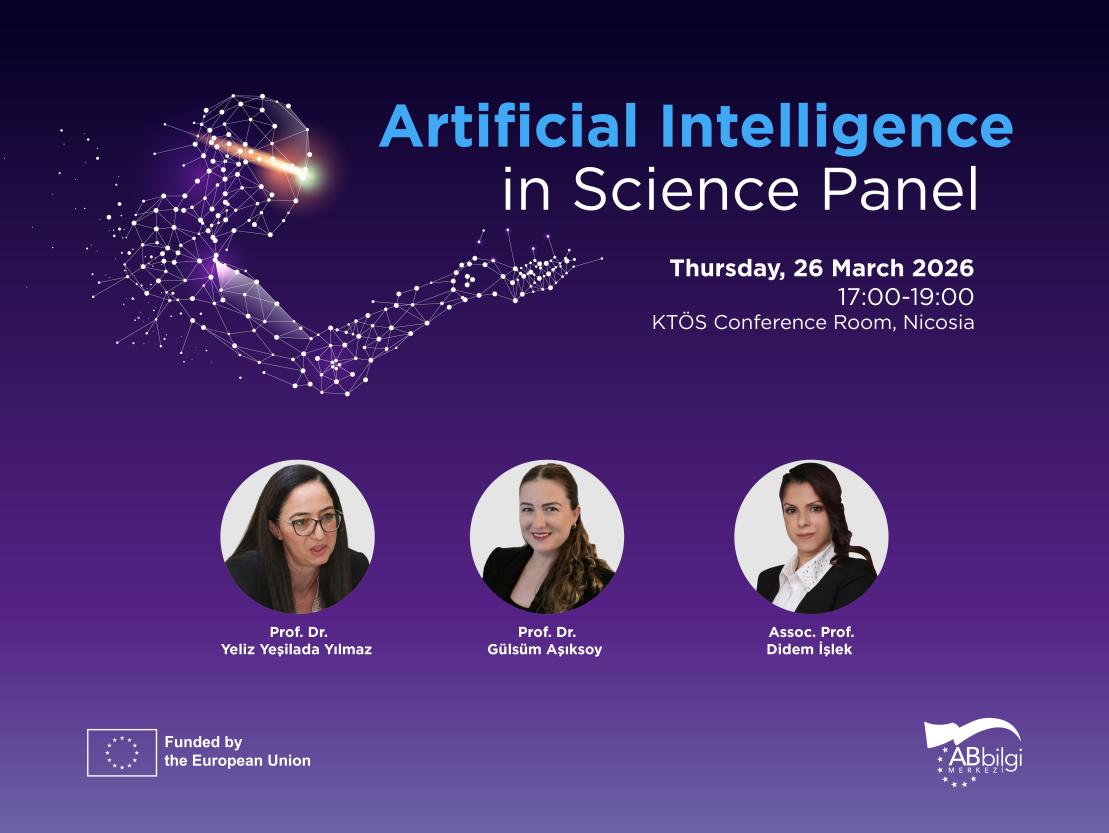 Artificial Intelligence
in Science Panel

Thursday, 26 March 2026
17:00-19:00
KTÖS Conference Room, Nicosia

Prof. Dr.
Yeliz Yeşilada Yılmaz

Prof. Dr.
Gülsüm Aşıksoy

Assoc. Prof.
Didem İşlek

Funded by
the European Union

ABbilgi
MERKEZİ